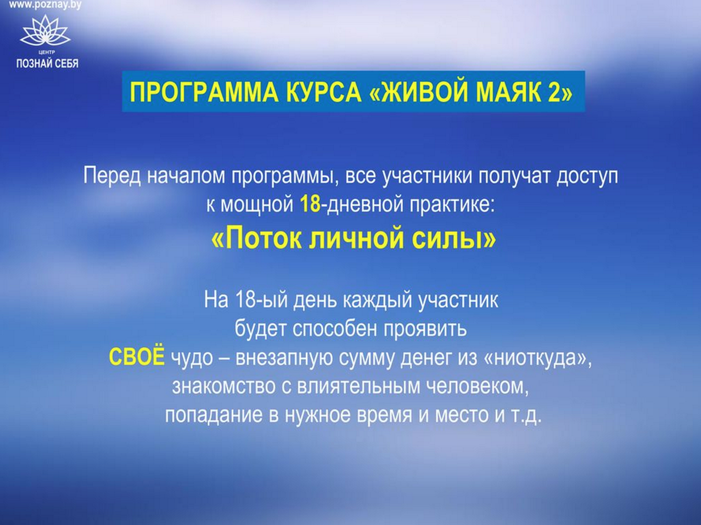 www.poznay.by

ЦЕНТР
ПОЗНАЙ СЕБЯ

ПРОГРАММА КУРСА «ЖИВОЙ МАЯК 2»

Перед началом программы, все участники получат доступ к мощной 18-дневной практике:
«Поток личной силы»

На 18-ый день каждый участник будет способен проявить СВОЁ чудо – внезапную сумму денег из «ниоткуда», знакомство с влиятельным человеком, попадание в нужное время и место и т.д.